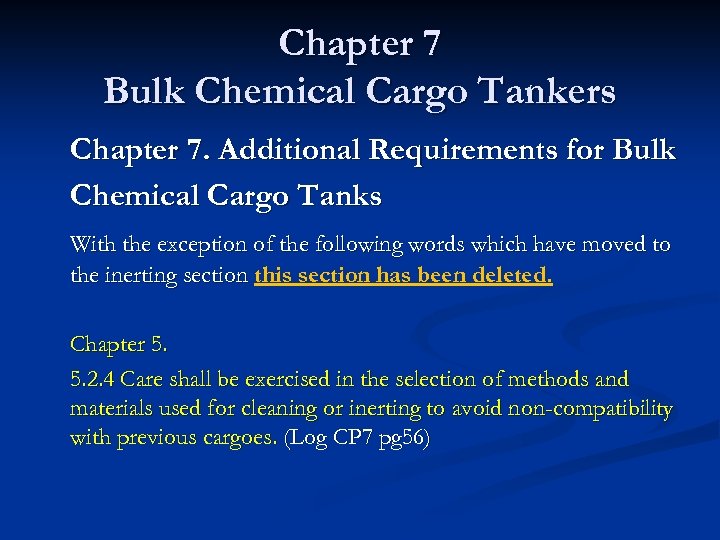 Chapter 7
Bulk Chemical Cargo Tankers

Chapter 7. Additional Requirements for Bulk Chemical Cargo Tanks

With the exception of the following words which have moved to the inerting section this section has been deleted.

Chapter 5.

5.2.4 Care shall be exercised in the selection of methods and materials used for cleaning or inerting to avoid non-compatibility with previous cargoes. (Log CP7 pg56)